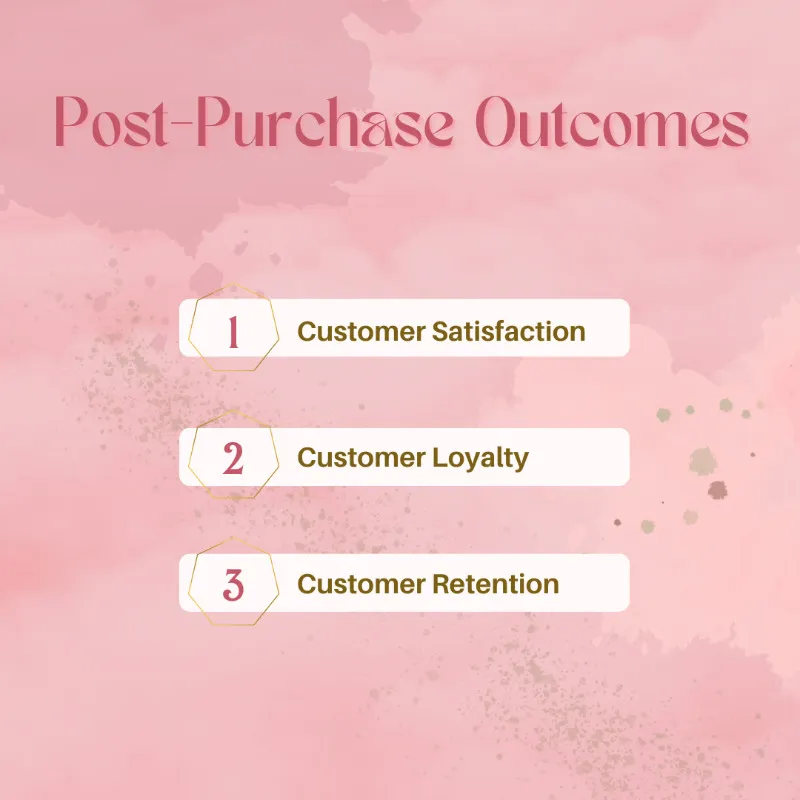 Post-Purchase Outcomes

1 Customer Satisfaction

2 Customer Loyalty

3 Customer Retention